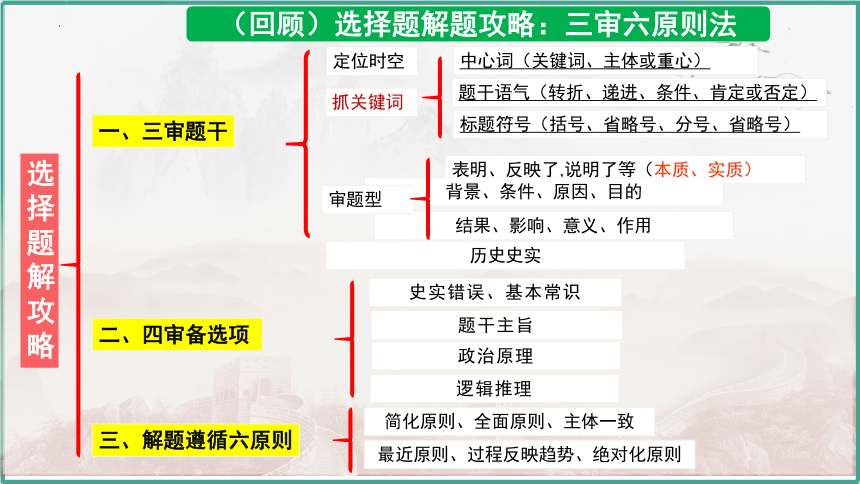 （回顾）选择题解题攻略：三审六原则法

选择题解攻略

一、三审题干

定位时空

抓关键词

中心词（关键词、主体或重心）

题干语气（转折、递进、条件、肯定或否定）

标题符号（括号、省略号、分号、省略号）

审题型

表明、反映了,说明了等（本质、实质）

背景、条件、原因、目的

结果、影响、意义、作用

历史史实

二、四审备选项

史实错误、基本常识

题干主旨

政治原理

逻辑推理

三、解题遵循六原则

简化原则、全面原则、主体一致

最近原则、过程反映趋势、绝对化原则